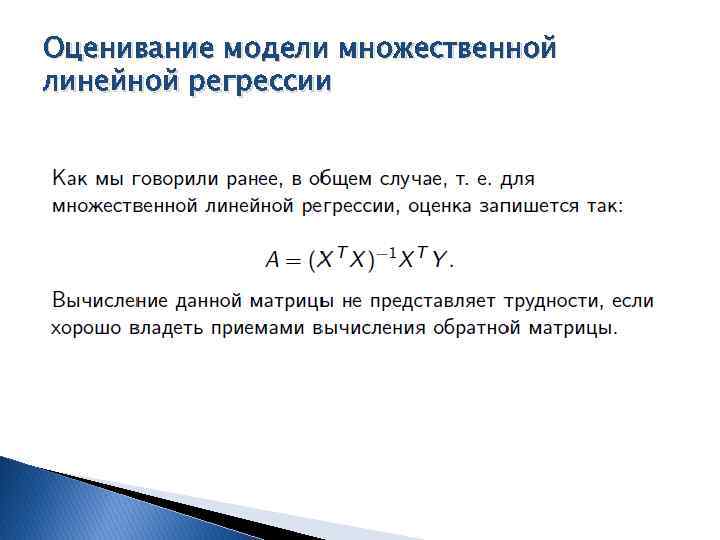 Оценивание модели множественной линейной регрессии

Как мы говорили ранее, в общем случае, т. е. для множественной линейной регрессии, оценка запишется так:

$A = (X^T X)^{-1} X^T Y.$

Вычисление данной матрицы не представляет трудности, если хорошо владеть приемами вычисления обратной матрицы.